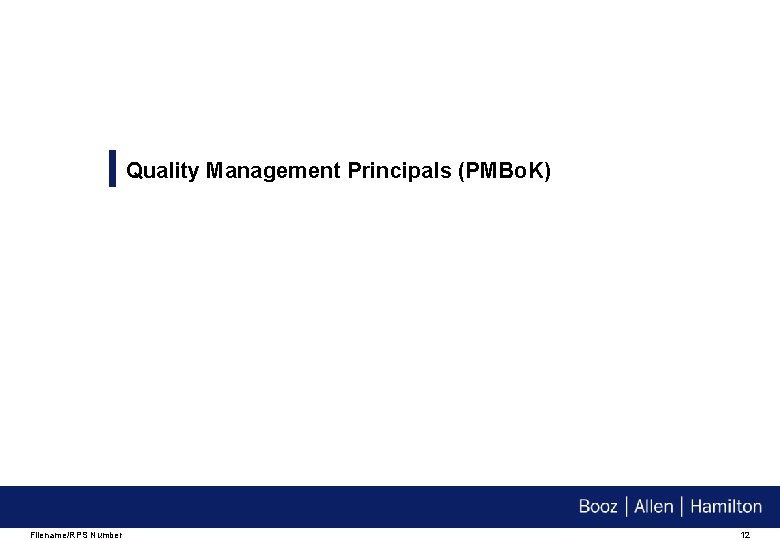 Quality Management Principals (PMBoK)

Booz | Allen | Hamilton

Filename/RPS Number

12